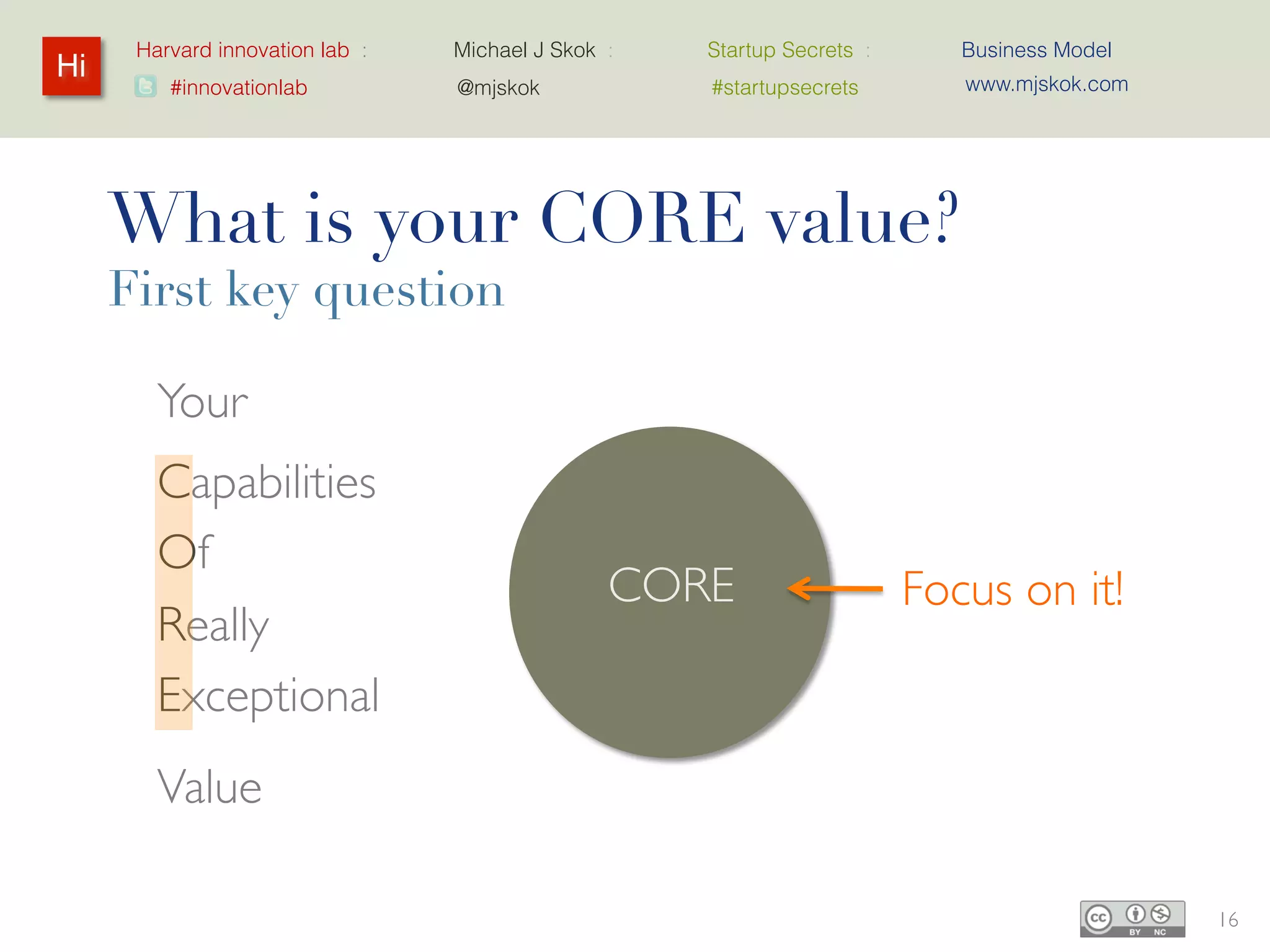 Hi

Harvard innovation lab :
#innovationlab

Michael J Skok :
@mjskok

Startup Secrets :
#startupsecrets

Business Model
www.mjskok.com

What is your CORE value?
First key question

Your
Capabilities
Of
Really
Exceptional
Value

CORE

Focus on it!

cc BY NC

16